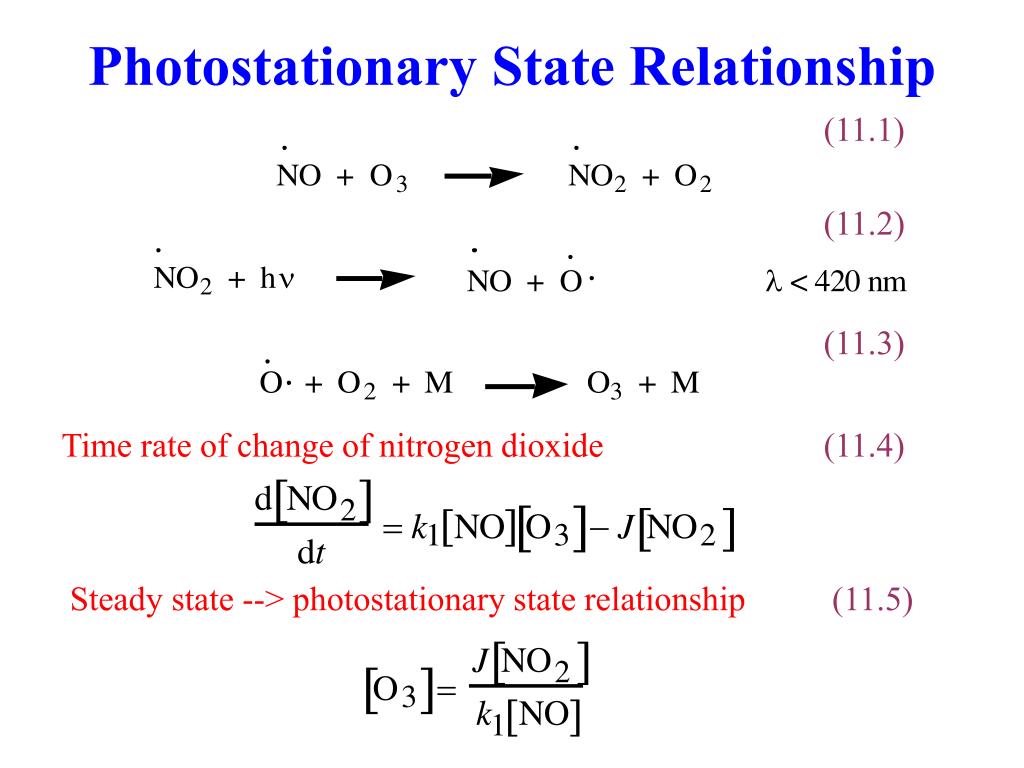 Photostationary State Relationship

(11.1)

$\dot{N}O + O_3 \longrightarrow \dot{N}O_2 + O_2$

(11.2)

$\dot{N}O_2 + h\nu \longrightarrow \dot{N}O + \dot{O}\cdot$ $\lambda < 420$ nm

(11.3)

$\dot{O}\cdot + O_2 + M \longrightarrow O_3 + M$

Time rate of change of nitrogen dioxide (11.4)

$\frac{d[NO_2]}{dt} = k_1[NO][O_3] - J[NO_2]$

Steady state --> photostationary state relationship (11.5)

$[O_3] = \frac{J[NO_2]}{k_1[NO]}$